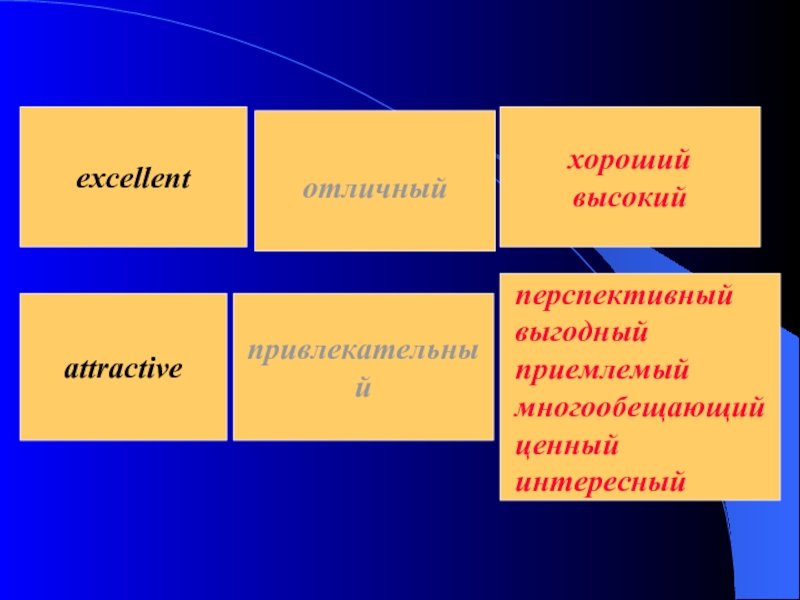 excellent

отличный

хороший
высокий

attractive

привлекательный

перспективный
выгодный
приемлемый
многообещающий
ценный
интересный